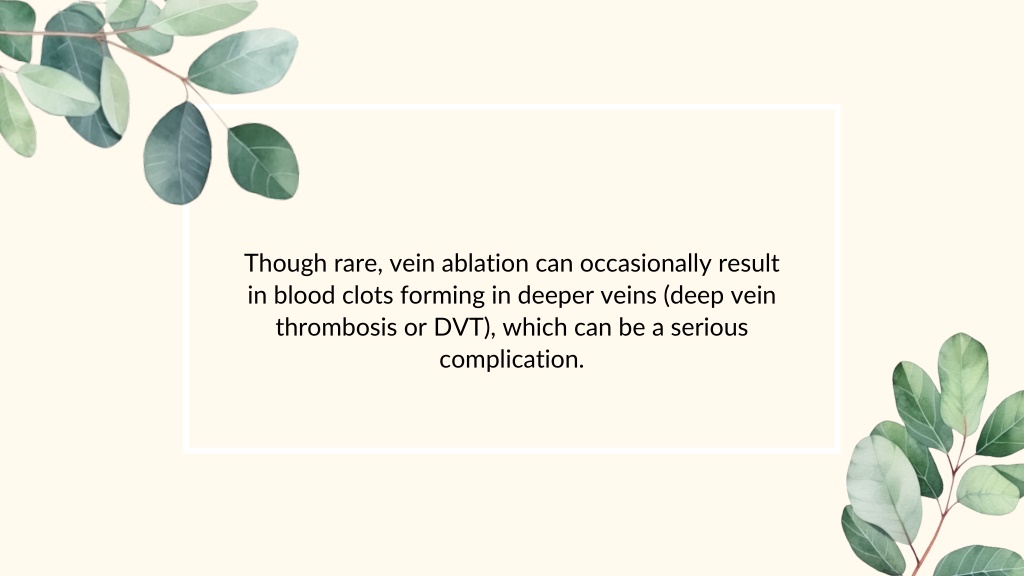 Though rare, vein ablation can occasionally result in blood clots forming in deeper veins (deep vein thrombosis or DVT), which can be a serious complication.